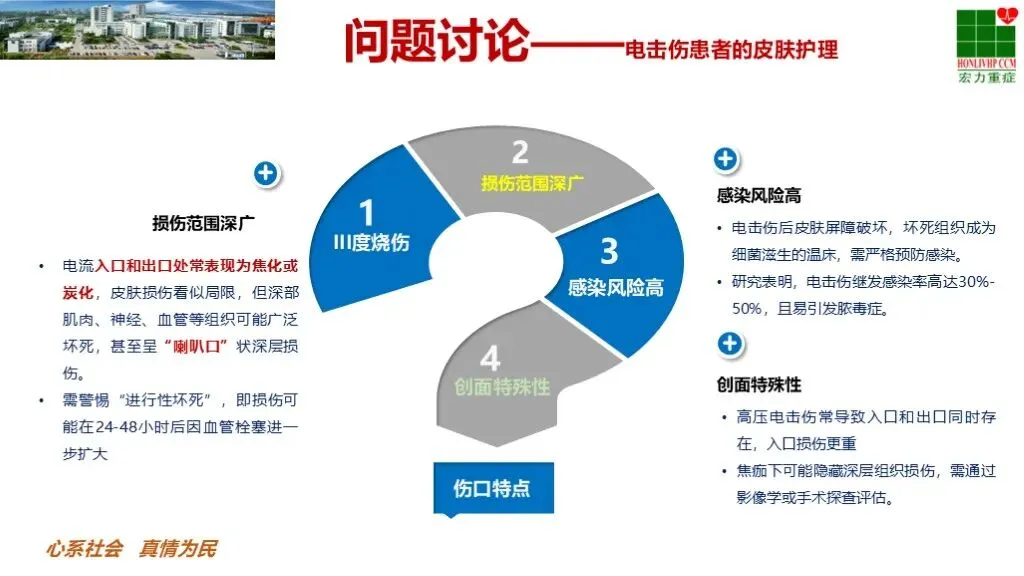 问题讨论——电击伤患者的皮肤护理

HONLIVHP CCM
宏力重症

损伤范围深广

• 电流入口和出口处常表现为焦化或炭化，皮肤损伤看似局限，但深部肌肉、神经、血管等组织可能广泛坏死，甚至呈“喇叭口”状深层损伤。
• 需警惕“进行性坏死”，即损伤可能在24-48小时后因血管栓塞进一步扩大

1
III度烧伤

2
损伤范围深广

3
感染风险高

4
创面特殊性

伤口特点

感染风险高

• 电击伤后皮肤屏障破坏，坏死组织成为细菌滋生的温床，需严格预防感染。
• 研究表明，电击伤继发感染率高达30%-50%，且易引发脓毒症。

创面特殊性

• 高压电击伤常导致入口和出口同时存在，入口损伤更重
• 焦痂下可能隐藏深层组织损伤，需通过影像学或手术探查评估。

心系社会 真情为民